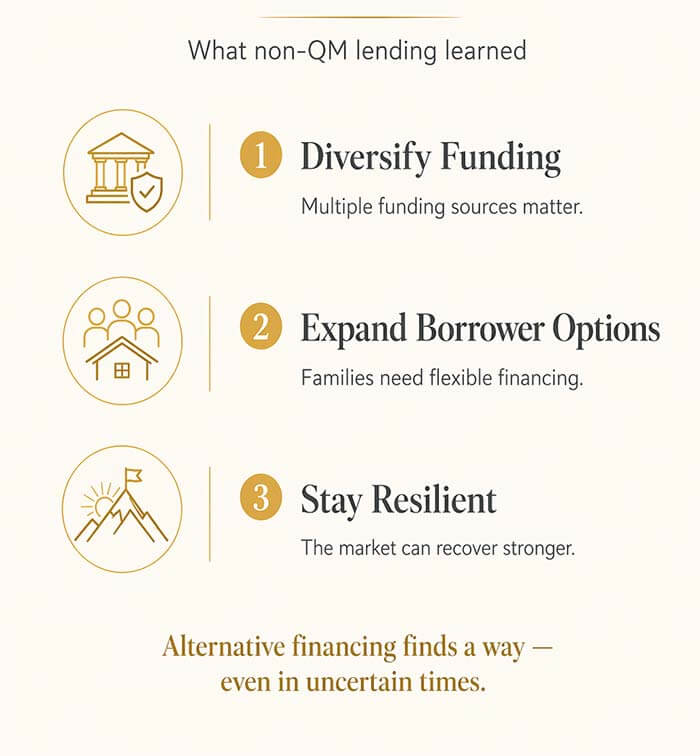 What non-QM lending learned

1 Diversify Funding

Multiple funding sources matter.

2 Expand Borrower Options

Families need flexible financing.

3 Stay Resilient

The market can recover stronger.

Alternative financing finds a way — even in uncertain times.